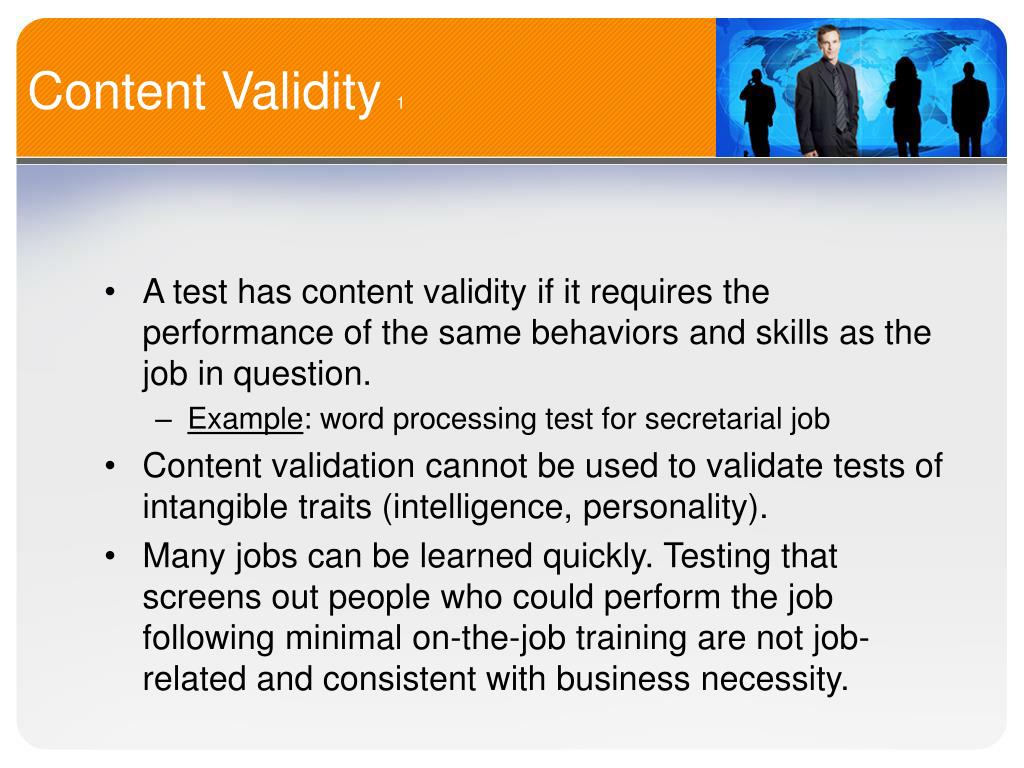 Content Validity 1

• A test has content validity if it requires the performance of the same behaviors and skills as the job in question.
– Example: word processing test for secretarial job
• Content validation cannot be used to validate tests of intangible traits (intelligence, personality).
• Many jobs can be learned quickly. Testing that screens out people who could perform the job following minimal on-the-job training are not job-related and consistent with business necessity.